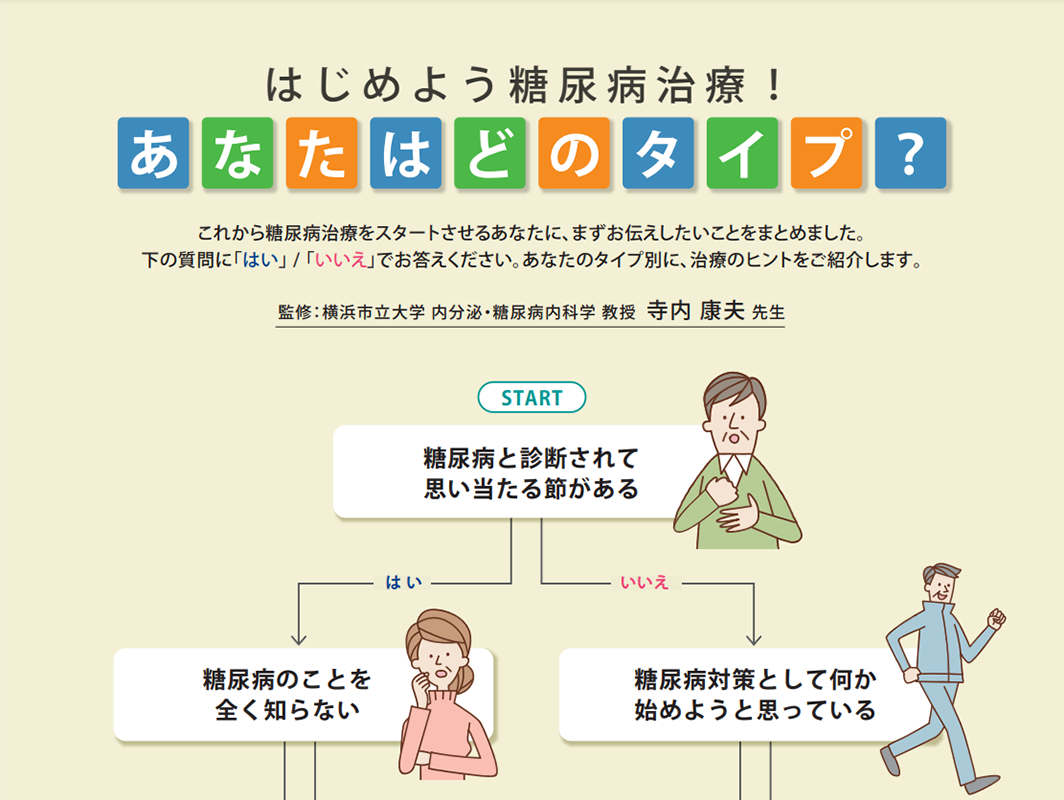 はじめよう糖尿病治療！

あなたはどのタイプ？

これから糖尿病治療をスタートさせるあなたに、まずお伝えしたいことをまとめました。
下の質問に「はい」/「いいえ」でお答えください。あなたのタイプ別に、治療のヒントをご紹介します。

監修：横浜市立大学 内分泌・糖尿病内科学 教授 寺内 康夫 先生

START

糖尿病と診断されて思い当たる節がある

はい

いいえ

糖尿病のことを全く知らない

糖尿病対策として何か始めようと思っている